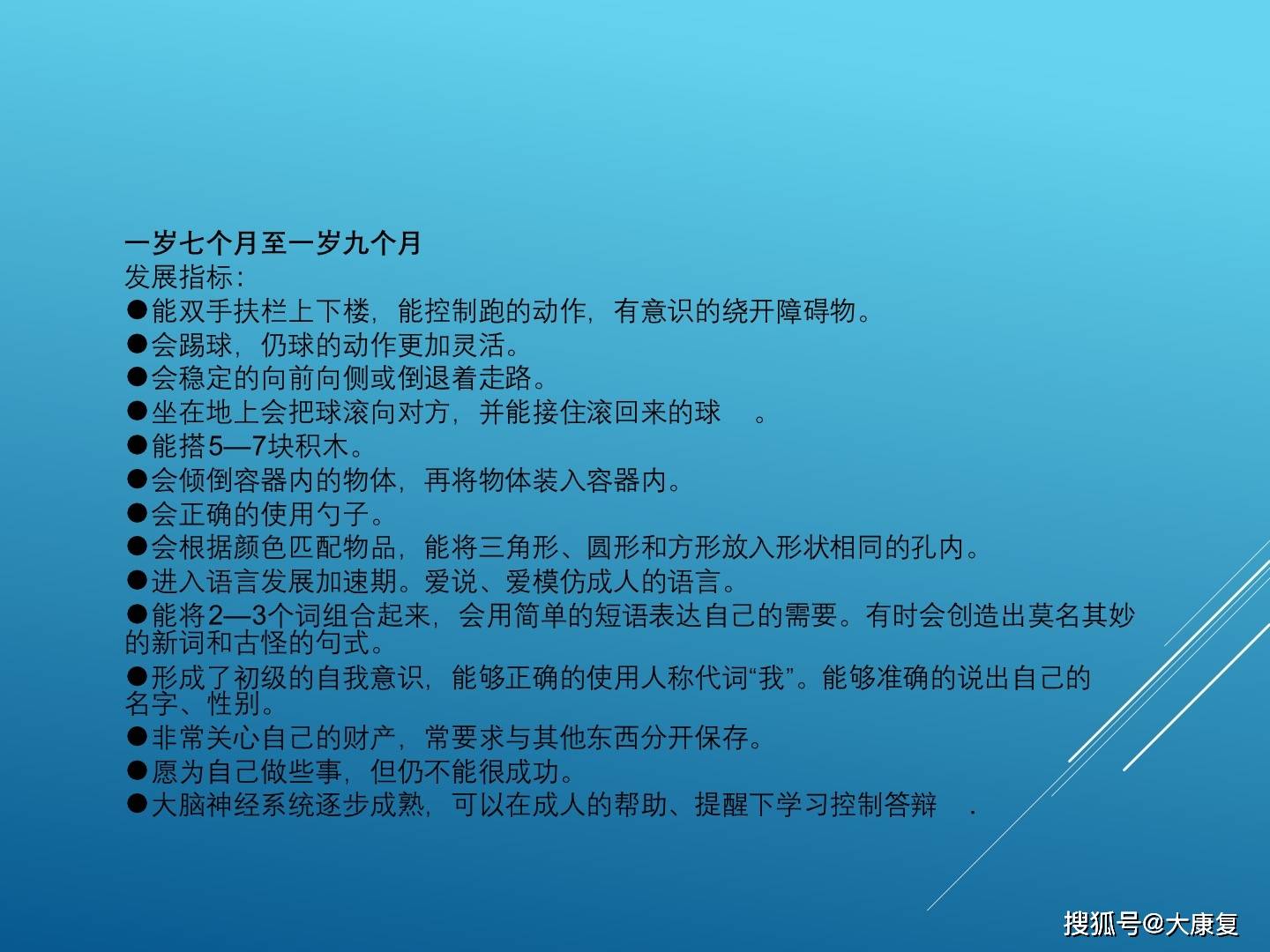 一岁七个月至一岁九个月
发展指标：
●能双手扶栏上下楼，能控制跑的动作，有意识的绕开障碍物。
●会踢球，仍球的动作更加灵活。
●会稳定的向前向侧或倒退着走路。
●坐在地上会把球滚向对方，并能接住滚回来的球 。
●能搭5—7块积木。
●会倾倒容器内的物体，再将物体装入容器内。
●会正确的使用勺子。
●会根据颜色匹配物品，能将三角形、圆形和方形放入形状相同的孔内。
●进入语言发展加速期。爱说、爱模仿成人的语言。
●能将2—3个词组合起来，会用简单的短语表达自己的需要。有时会创造出莫名其妙的新词和古怪的句式。
●形成了初级的自我意识，能够正确的使用人称代词“我”。能够准确的说出自己的名字、性别。
●非常关心自己的财产，常要求与其他东西分开保存。
●愿为自己做些事，但仍不能很成功。
●大脑神经系统逐步成熟，可以在成人的帮助、提醒下学习控制答辩 .

搜狐号@大康复